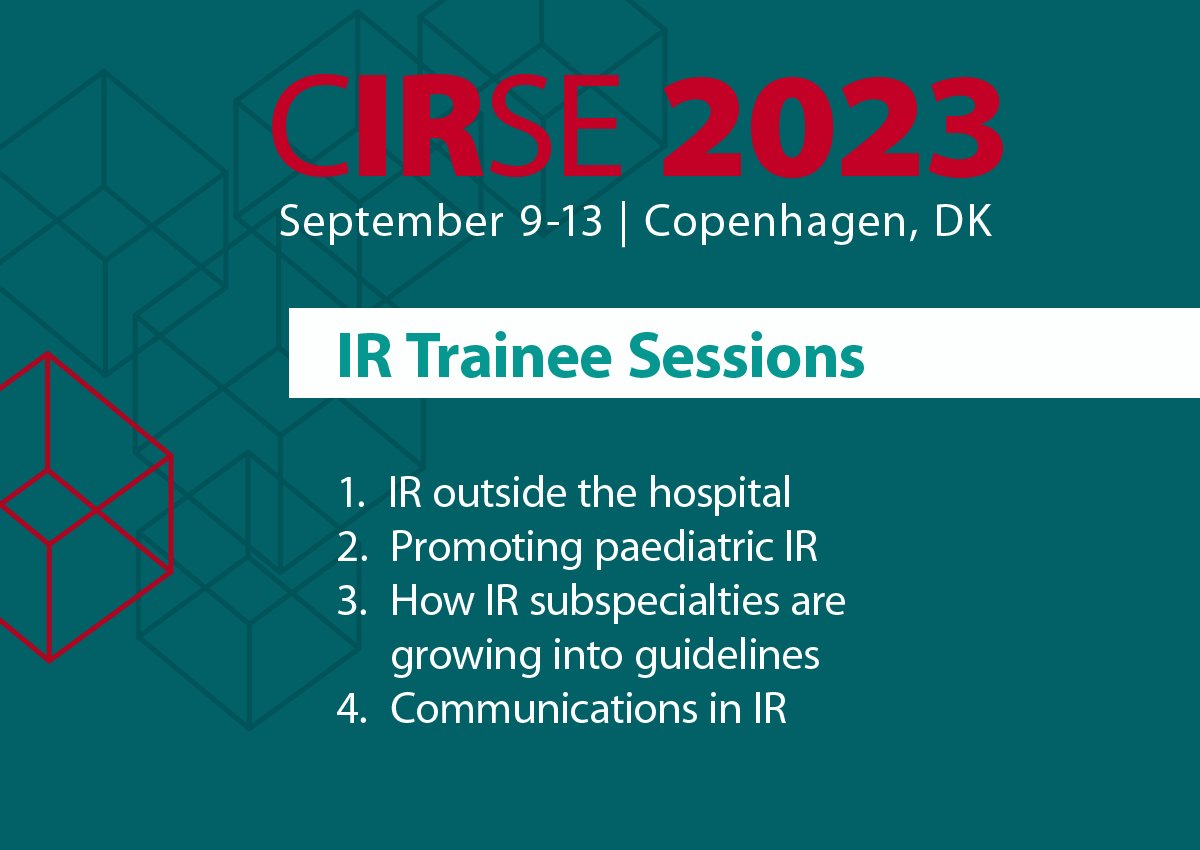 CIRSE 2023
September 9-13 | Copenhagen, DK

IR Trainee Sessions

1. IR outside the hospital
2. Promoting paediatric IR
3. How IR subspecialties are growing into guidelines
4. Communications in IR